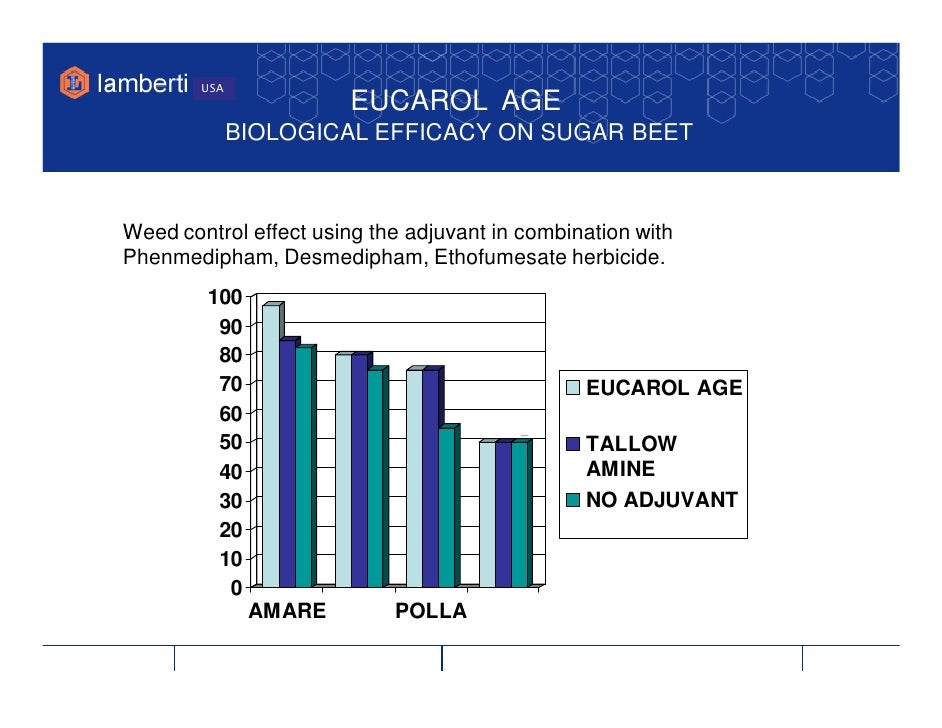 lamberti USA

EUCAROL AGE
BIOLOGICAL EFFICACY ON SUGAR BEET

Weed control effect using the adjuvant in combination with Phenmedipham, Desmedipham, Ethofumesate herbicide.

100
90
80
70
60
50
40
30
20
10
0

AMARE POLLA

EUCAROL AGE
TALLOW AMINE
NO ADJUVANT